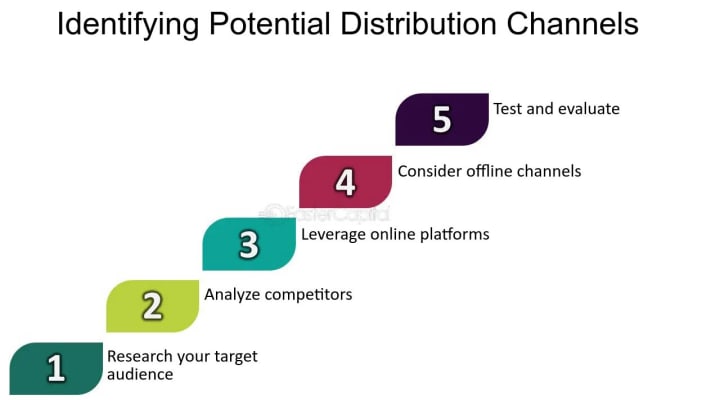 Identifying Potential Distribution Channels

5 Test and evaluate

4 Consider offline channels

FasterCapital

3 Leverage online platforms

2 Analyze competitors

1 Research your target audience